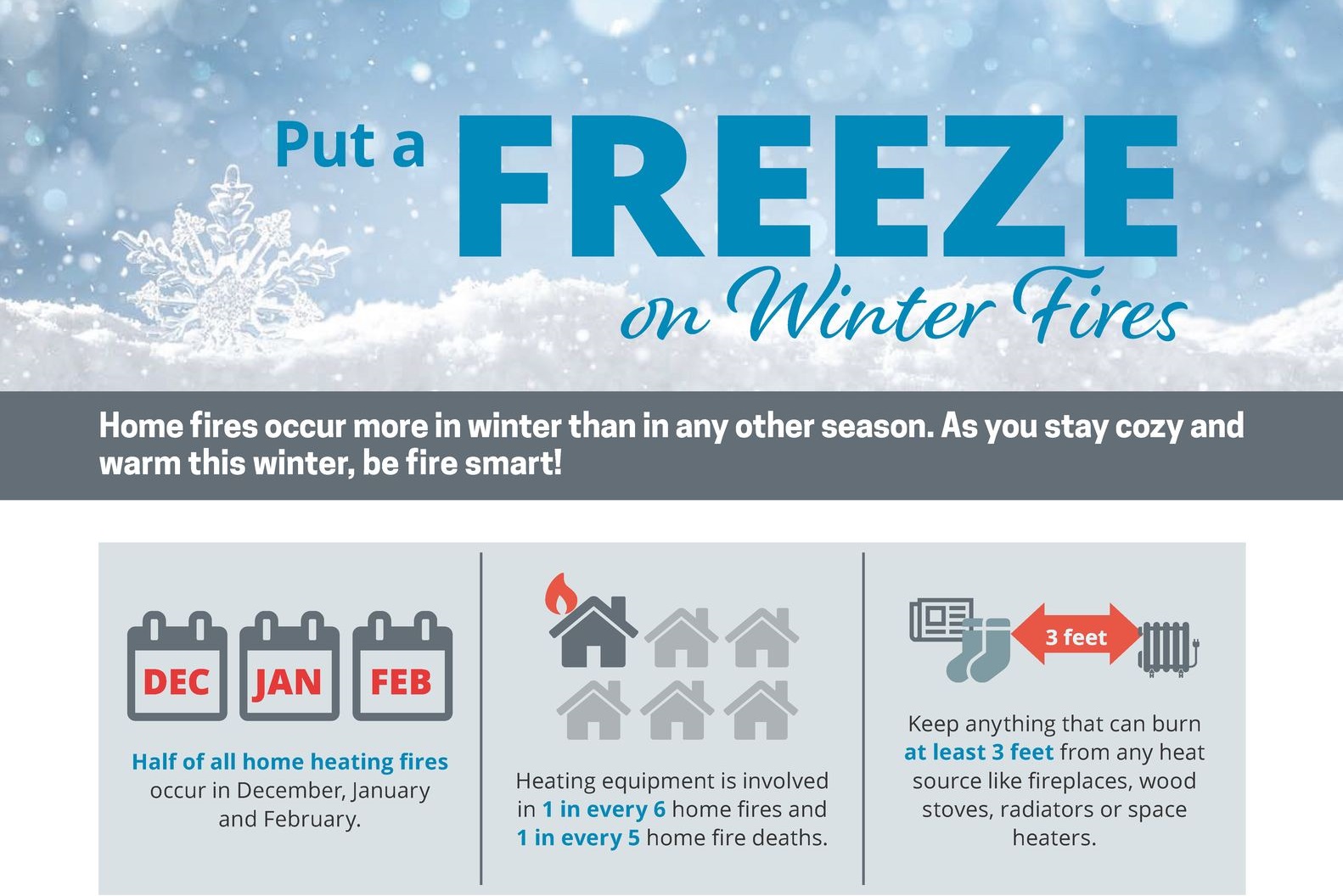 Put a FREEZE on Winter Fires

Home fires occur more in winter than in any other season. As you stay cozy and warm this winter, be fire smart!

DEC JAN FEB

Half of all home heating fires occur in December, January and February.

Heating equipment is involved in 1 in every 6 home fires and 1 in every 5 home fire deaths.

3 feet

Keep anything that can burn at least 3 feet from any heat source like fireplaces, wood stoves, radiators or space heaters.